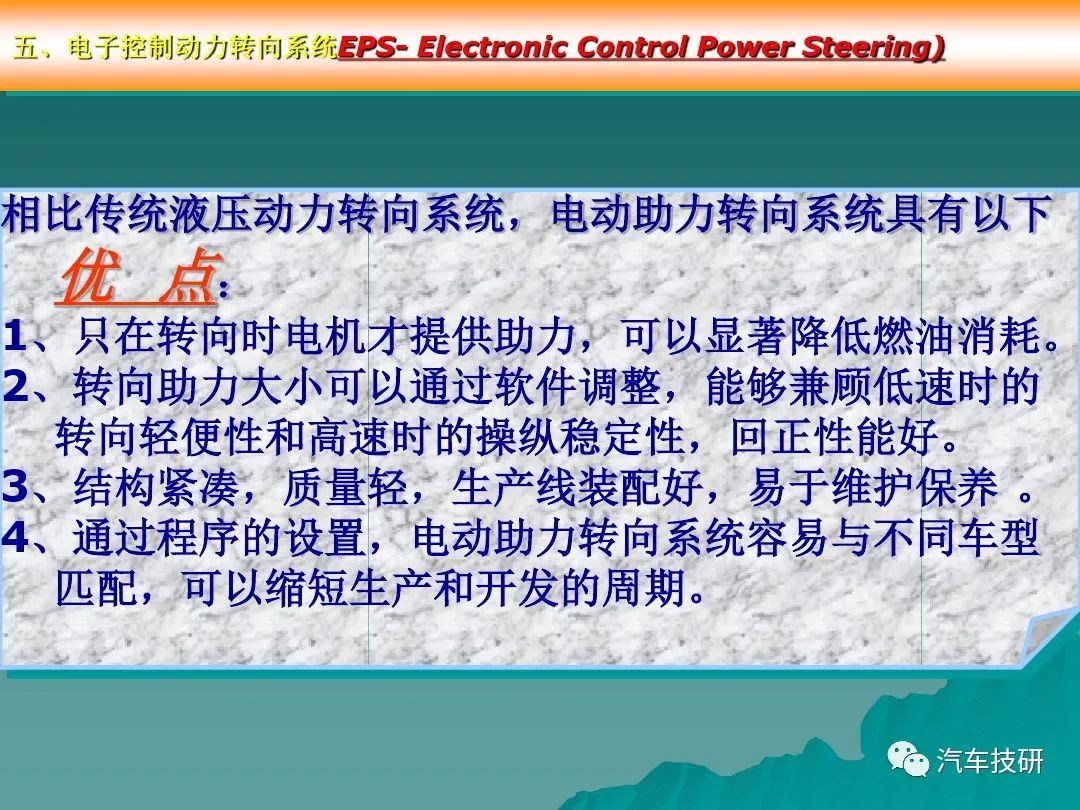 五、电子控制动力转向系统EPS- Electronic Control Power Steering)

相比传统液压动力转向系统，电动助力转向系统具有以下优 点：

1、只在转向时电机才提供助力，可以显著降低燃油消耗。

2、转向助力大小可以通过软件调整，能够兼顾低速时的转向轻便性和高速时的操纵稳定性，回正性能好。

3、结构紧凑，质量轻，生产线装配好，易于维护保养 。

4、通过程序的设置，电动助力转向系统容易与不同车型匹配，可以缩短生产和开发的周期。

汽车技研